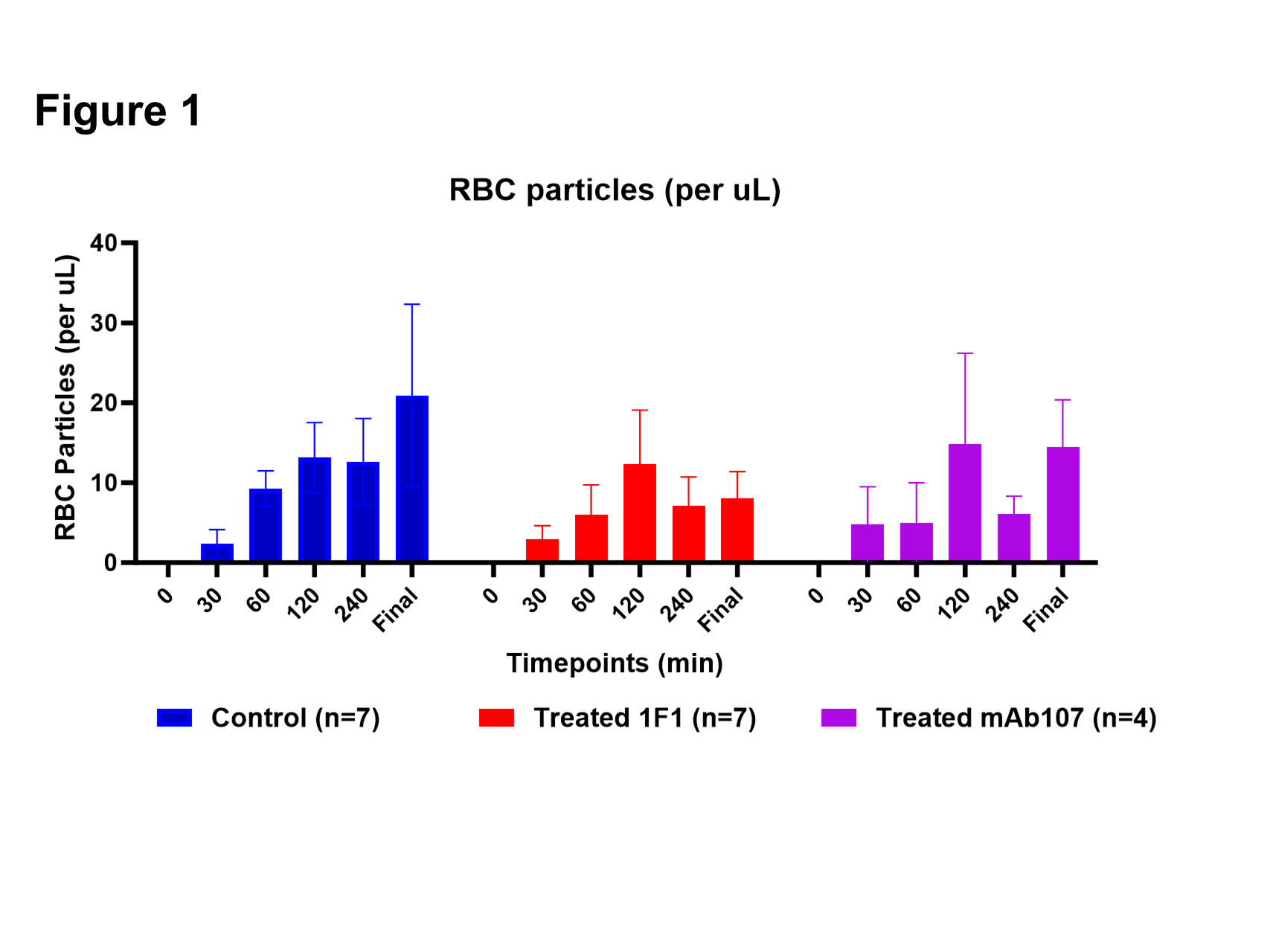 Figure 1

RBC particles (per uL)

RBC Particles (per uL)

40
30
20
10
0

0 30 60 120 240 Final 0 30 60 120 240 Final 0 30 60 120 240 Final

Timepoints (min)

Control (n=7) Treated 1F1 (n=7) Treated mAb107 (n=4)